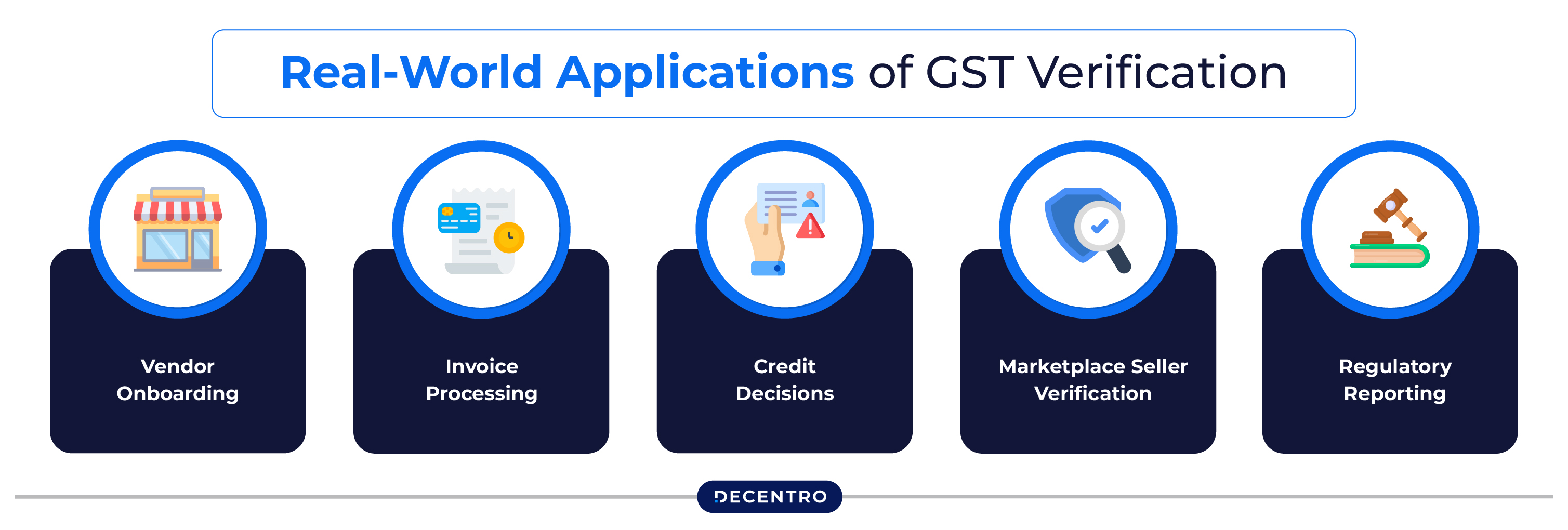 Real-World Applications of GST Verification

Vendor Onboarding

Invoice Processing

Credit Decisions

Marketplace Seller Verification

Regulatory Reporting

DECENTRO